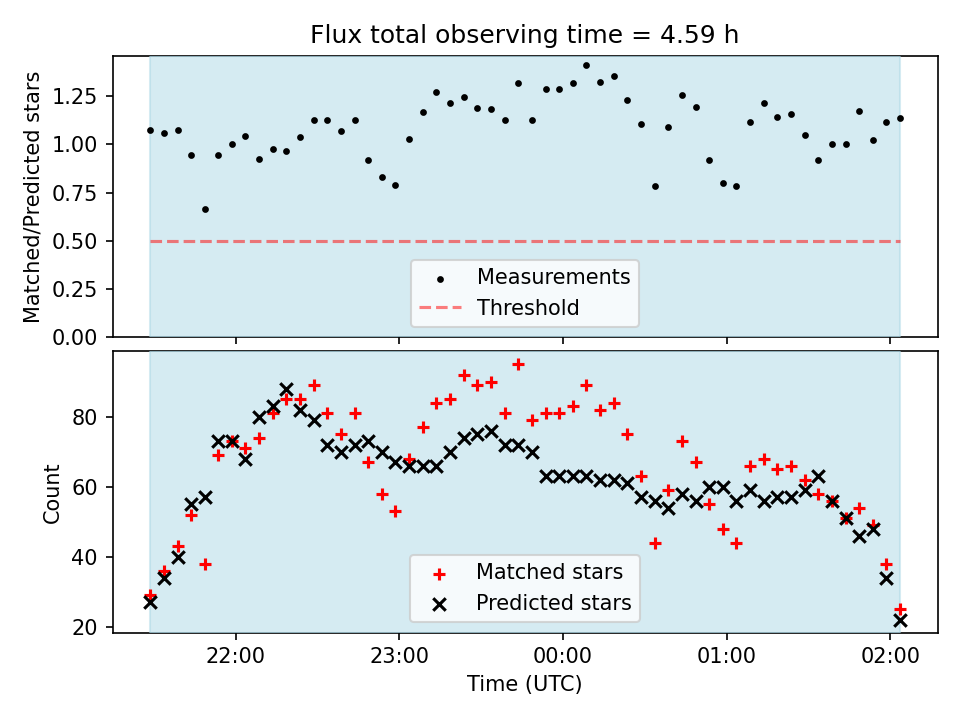 Flux total observing time = 4.59 h

Matched/Predicted stars

1.25
1.00
0.75
0.50
0.25
0.00

Measurements
Threshold

Count

80
60
40
20

Matched stars
Predicted stars

22:00
23:00
00:00
01:00
02:00

Time (UTC)